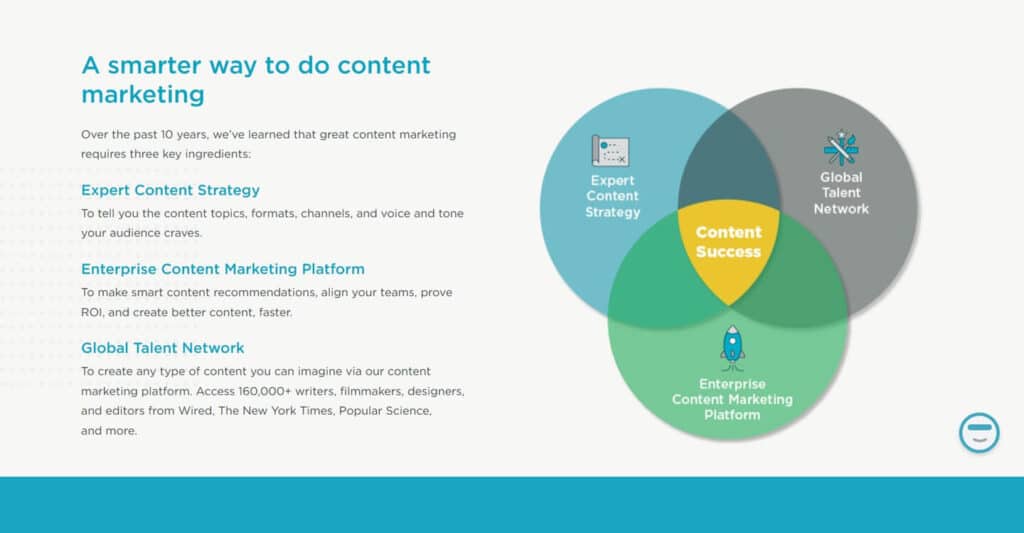 A smarter way to do content marketing

Over the past 10 years, we've learned that great content marketing requires three key ingredients:

Expert Content Strategy

To tell you the content topics, formats, channels, and voice and tone your audience craves.

Enterprise Content Marketing Platform

To make smart content recommendations, align your teams, prove ROI, and create better content, faster.

Global Talent Network

To create any type of content you can imagine via our content marketing platform. Access 160,000+ writers, filmmakers, designers, and editors from Wired, The New York Times, Popular Science, and more.

Expert Content Strategy

Global Talent Network

Content Success

Enterprise Content Marketing Platform